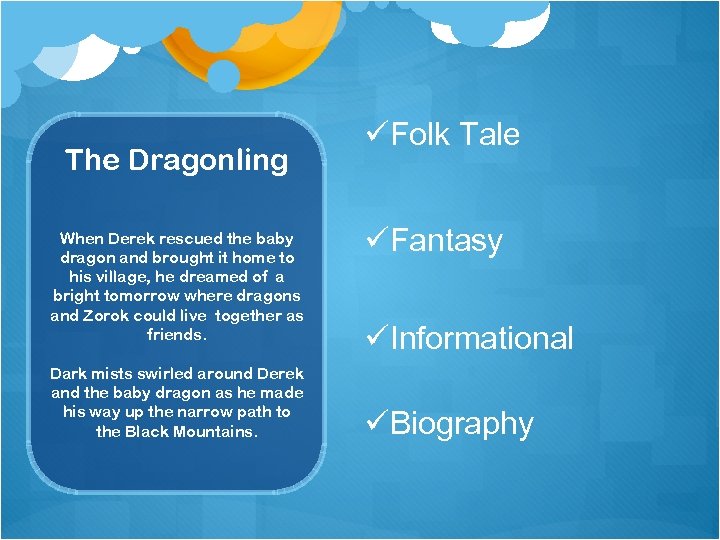 The Dragonling

When Derek rescued the baby dragon and brought it home to his village, he dreamed of a bright tomorrow where dragons and Zorok could live together as friends.

Dark mists swirled around Derek and the baby dragon as he made his way up the narrow path to the Black Mountains.

✓Folk Tale

✓Fantasy

✓Informational

✓Biography